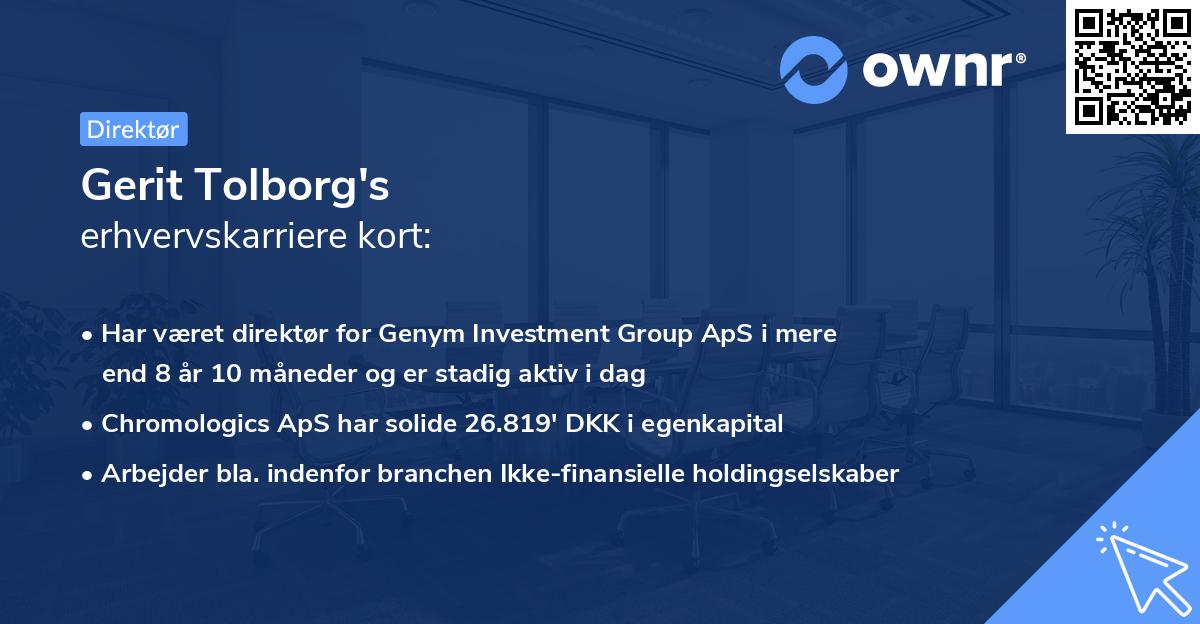 ownr®

Direktør

Gerit Tolborg's
erhvervskarriere kort:

• Har været direktør for Genym Investment Group ApS i mere end 8 år 10 måneder og er stadig aktiv i dag
• Chromologics ApS har solide 26.819' DKK i egenkapital
• Arbejder bla. indenfor branchen Ikke-finansielle holdingselskaber